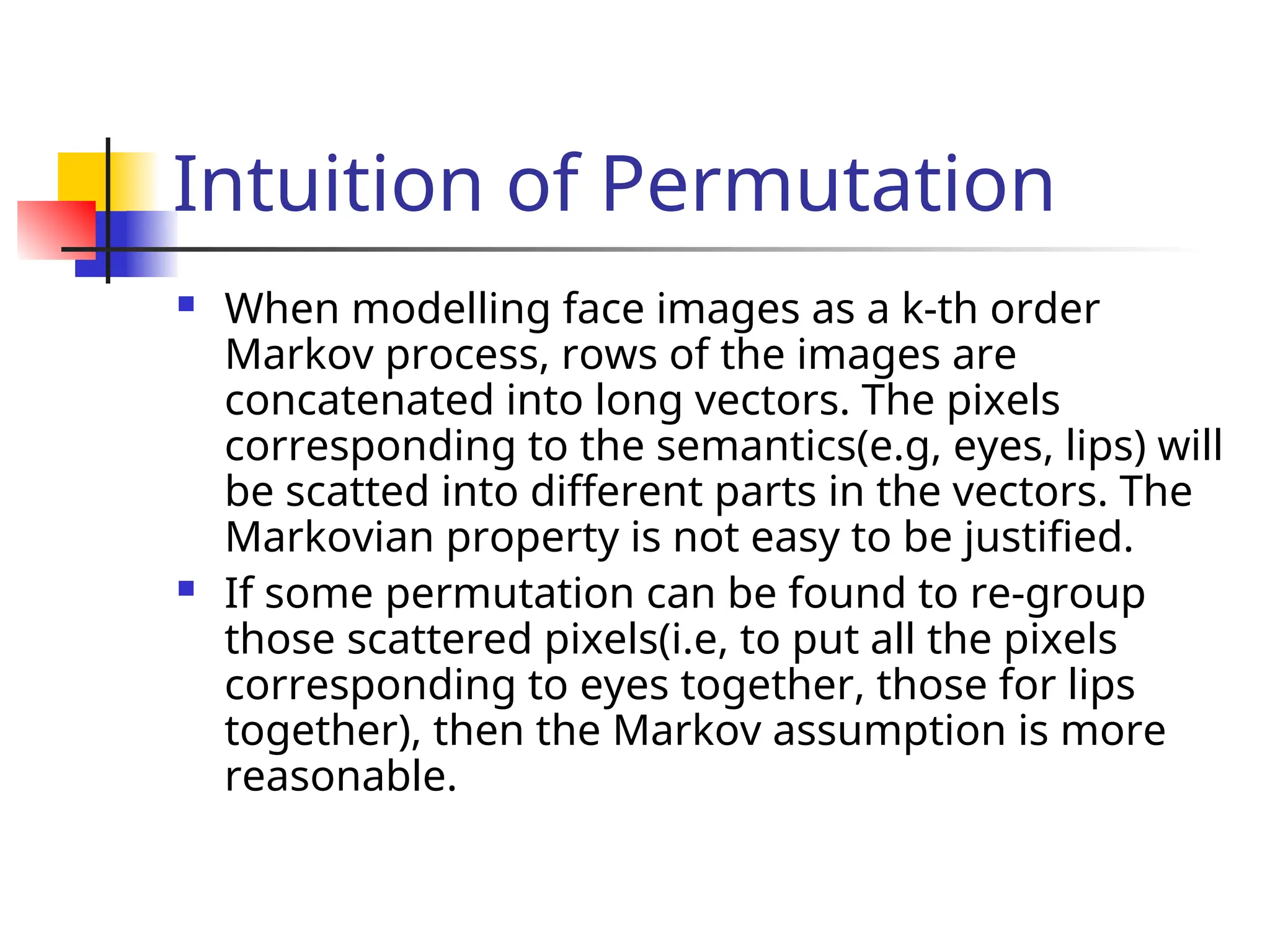 Intuition of Permutation

When modelling face images as a k-th order Markov process, rows of the images are concatenated into long vectors. The pixels corresponding to the semantics(e.g, eyes, lips) will be scatted into different parts in the vectors. The Markovian property is not easy to be justified.

If some permutation can be found to re-group those scattered pixels(i.e, to put all the pixels corresponding to eyes together, those for lips together), then the Markov assumption is more reasonable.